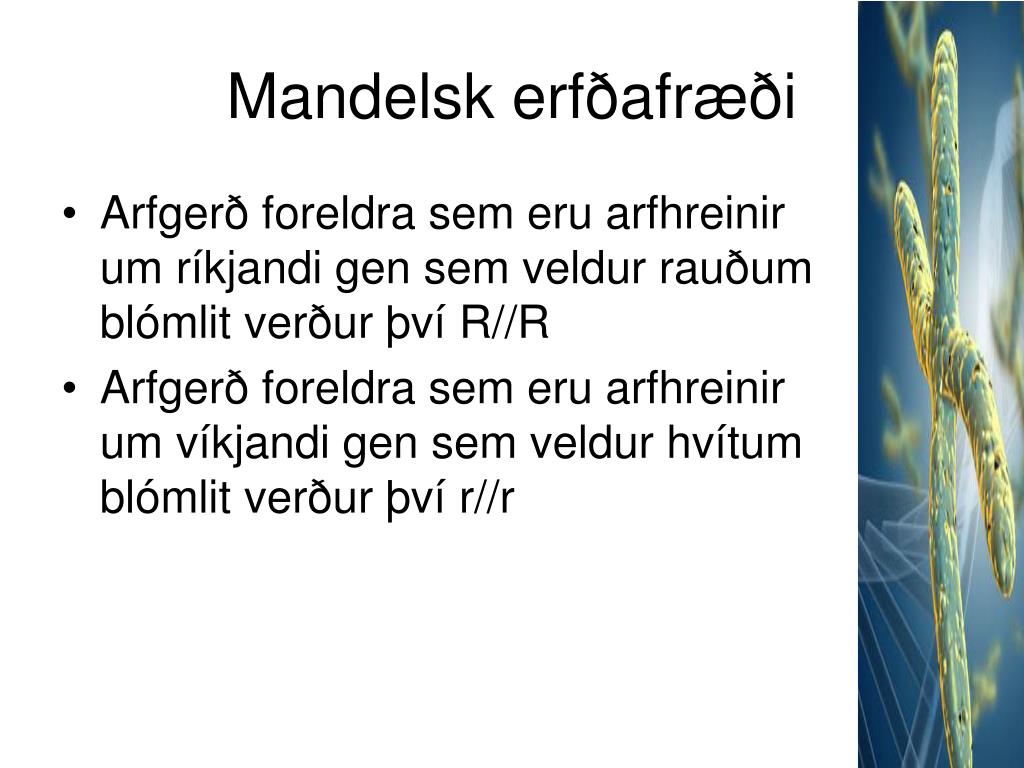 Mandelsk erfðafræði

• Arfgerð foreldra sem eru arfhreinir um ríkjandi gen sem veldur rauðum blómlit verður því R//R

• Arfgerð foreldra sem eru arfhreinir um víkjandi gen sem veldur hvítum blómlit verður því r//r